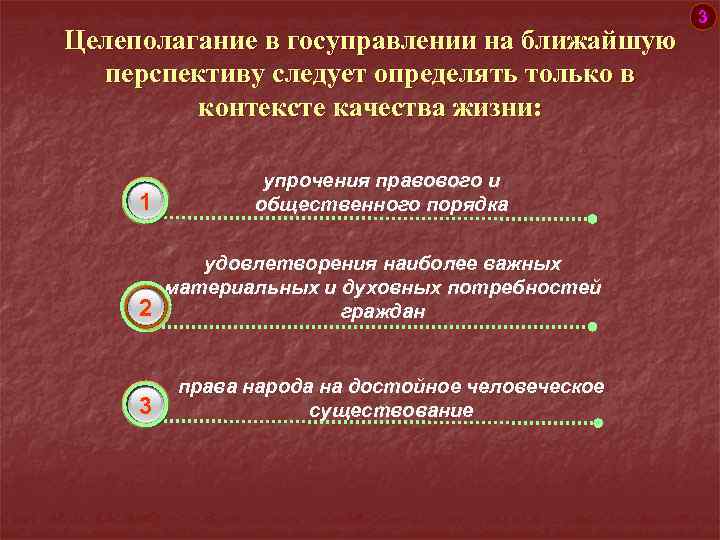 3

Целеполагание в госуправлении на ближайшую перспективу следует определять только в контексте качества жизни:

1 упрочения правового и общественного порядка

2 удовлетворения наиболее важных материальных и духовных потребностей граждан

3 права народа на достойное человеческое существование